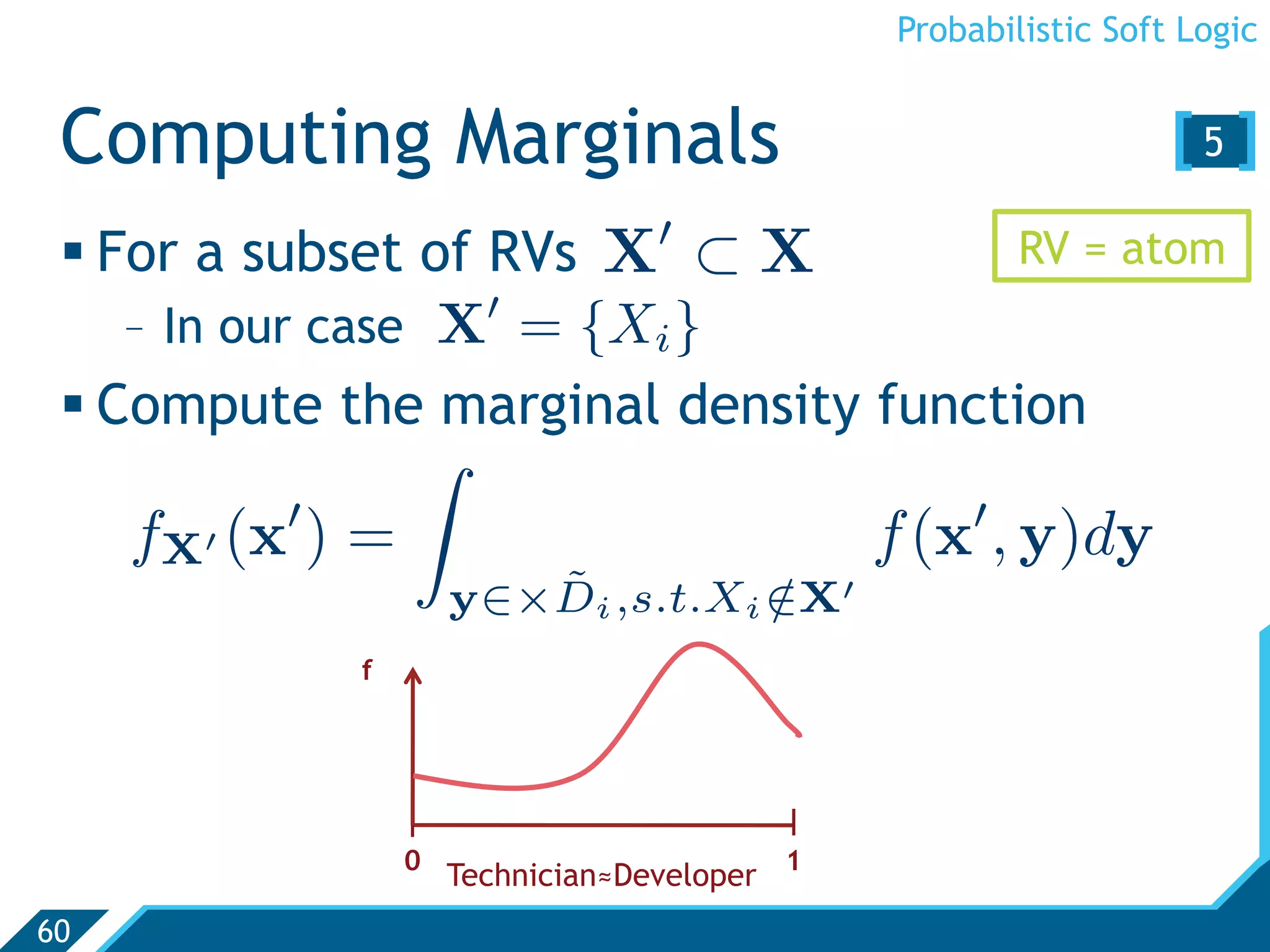 Probabilistic Soft Logic

Computing Marginals

5

RV = atom

▪ For a subset of RVs $\mathbf{X}' \subset \mathbf{X}$

– In our case $\mathbf{X}' = \{X_i\}$

▪ Compute the marginal density function

$f_{\mathbf{X}'}(\mathbf{x}') = \int_{\mathbf{y} \in \times \tilde{D}_i, s.t. X_i \notin \mathbf{X}'} f(\mathbf{x}', \mathbf{y}) d\mathbf{y}$

f

0

Technician≈Developer

1

60